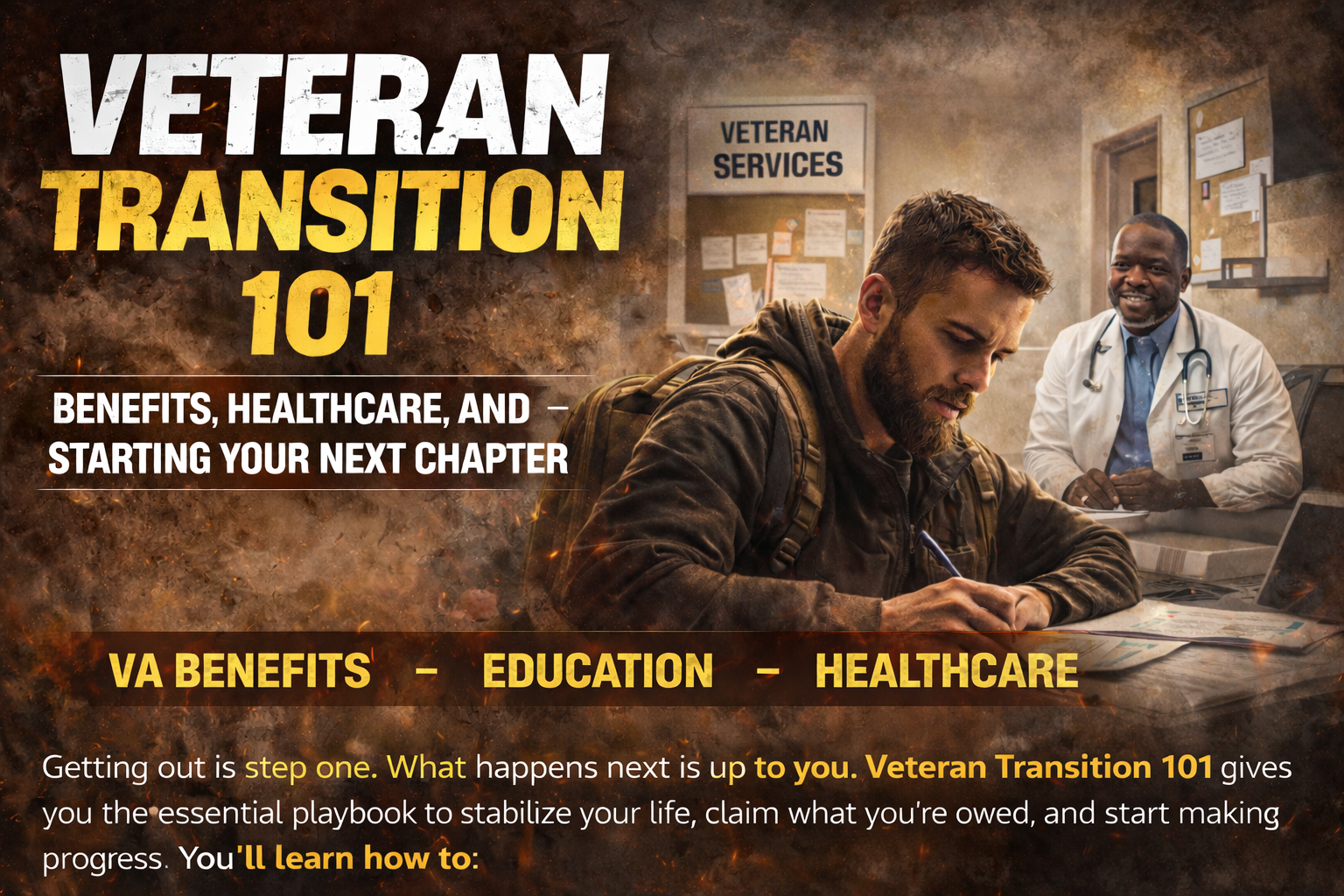 VETERAN
TRANSITION
101

BENEFITS, HEALTHCARE, AND –
STARTING YOUR NEXT CHAPTER

VETERAN
SERVICES

VA BENEFITS – EDUCATION – HEALTHCARE

Getting out is step one. What happens next is up to you. Veteran Transition 101 gives you the essential playbook to stabilize your life, claim what you're owed, and start making progress. You'll learn how to: